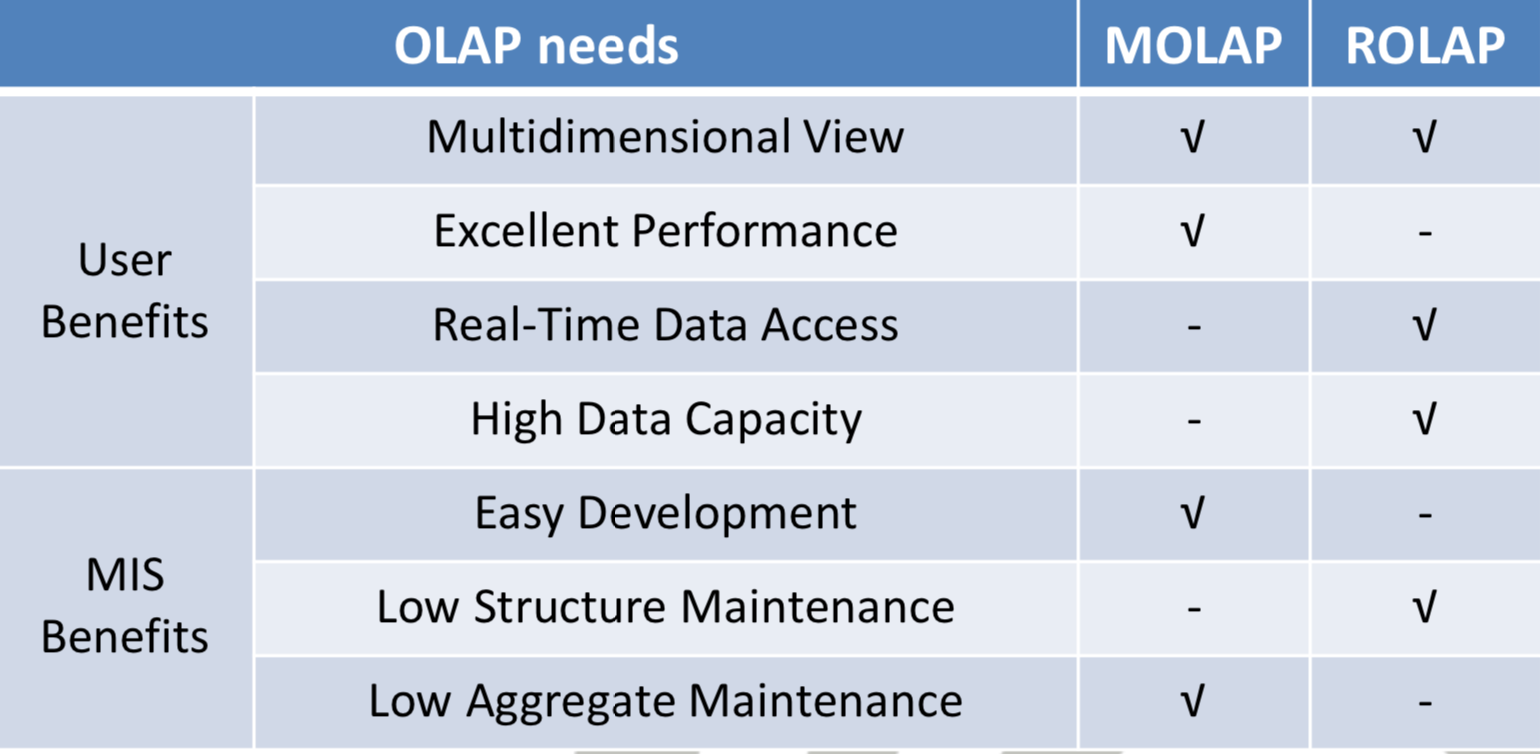 | OLAP needs | | MOLAP | ROLAP |
|---|---|---|---|
| User Benefits | Multidimensional View | √ | √ |
| | Excellent Performance | √ | - |
| | Real-Time Data Access | - | √ |
| | High Data Capacity | - | √ |
| MIS Benefits | Easy Development | √ | - |
| | Low Structure Maintenance | - | √ |
| | Low Aggregate Maintenance | √ | - |